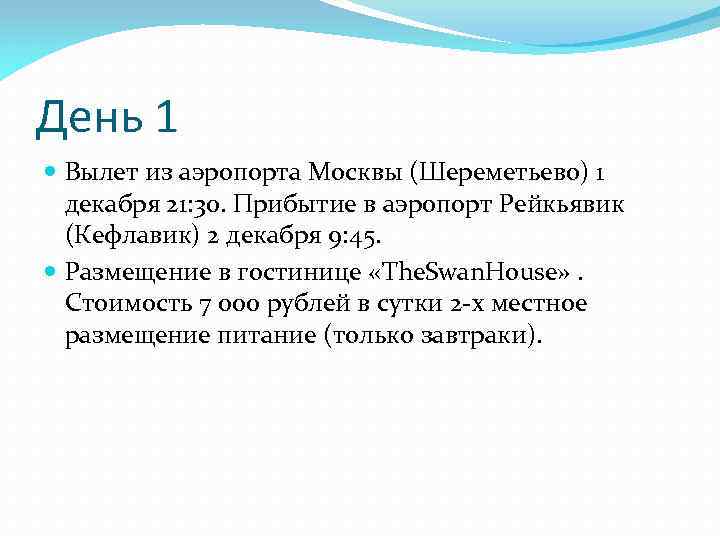 День 1

Вылет из аэропорта Москвы (Шереметьево) 1 декабря 21:30. Прибытие в аэропорт Рейкьявик (Кефлавик) 2 декабря 9:45.

Размещение в гостинице «TheSwanHouse» . Стоимость 7 000 рублей в сутки 2-х местное размещение питание (только завтраки).